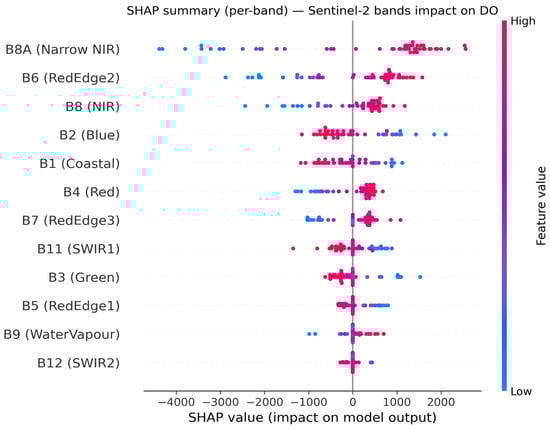 SHAP summary (per-band) — Sentinel-2 bands impact on DO

B8A (Narrow NIR)
B6 (RedEdge2)
B8 (NIR)
B2 (Blue)
B1 (Coastal)
B4 (Red)
B7 (RedEdge3)
B11 (SWIR1)
B3 (Green)
B5 (RedEdge1)
B9 (WaterVapour)
B12 (SWIR2)

−4000 −3000 −2000 −1000 0 1000 2000

SHAP value (impact on model output)

High
Feature value
Low